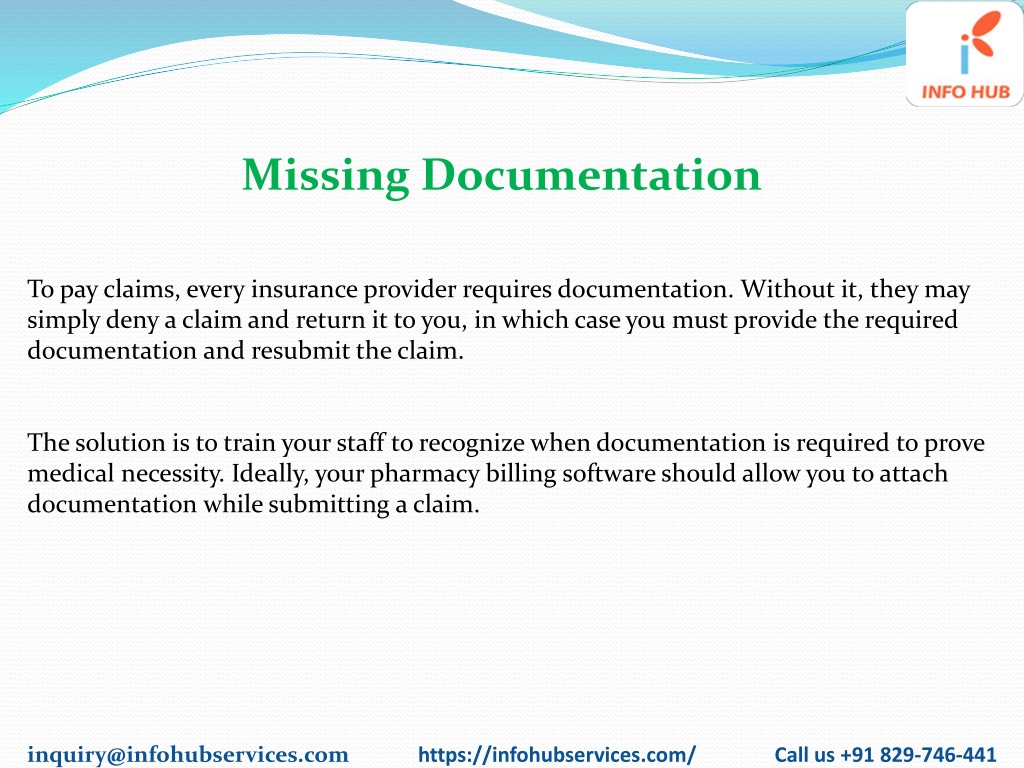 INFO HUB

Missing Documentation

To pay claims, every insurance provider requires documentation. Without it, they may simply deny a claim and return it to you, in which case you must provide the required documentation and resubmit the claim.

The solution is to train your staff to recognize when documentation is required to prove medical necessity. Ideally, your pharmacy billing software should allow you to attach documentation while submitting a claim.

inquiry@infohubservices.com https://infohubservices.com/ Call us +91 829-746-441